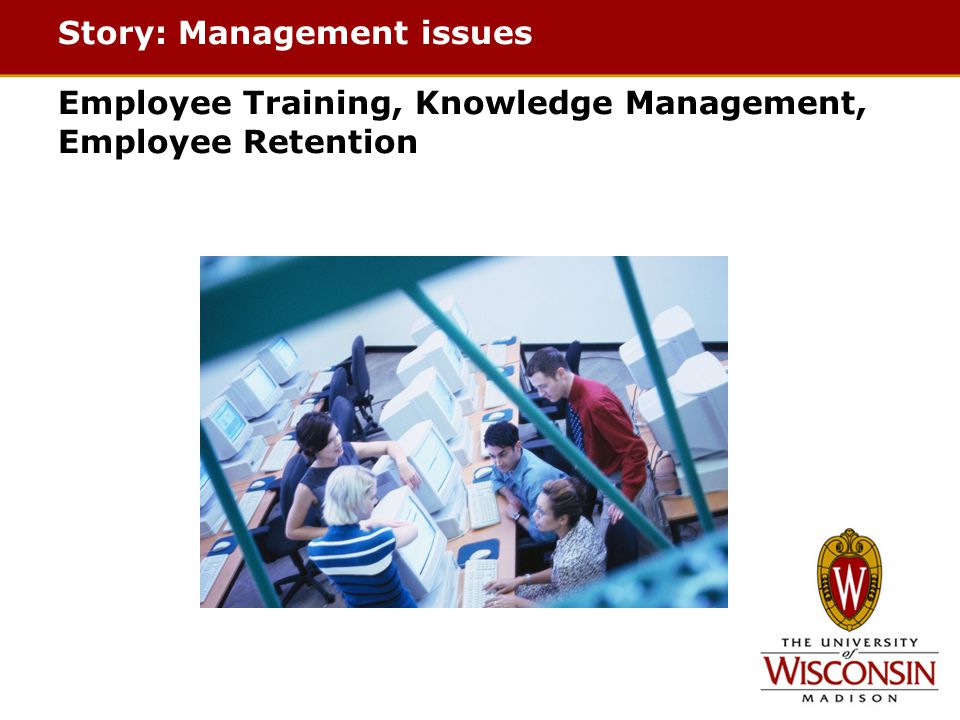 Story: Management issues

Employee Training, Knowledge Management, Employee Retention

W

THE UNIVERSITY of WISCONSIN MADISON